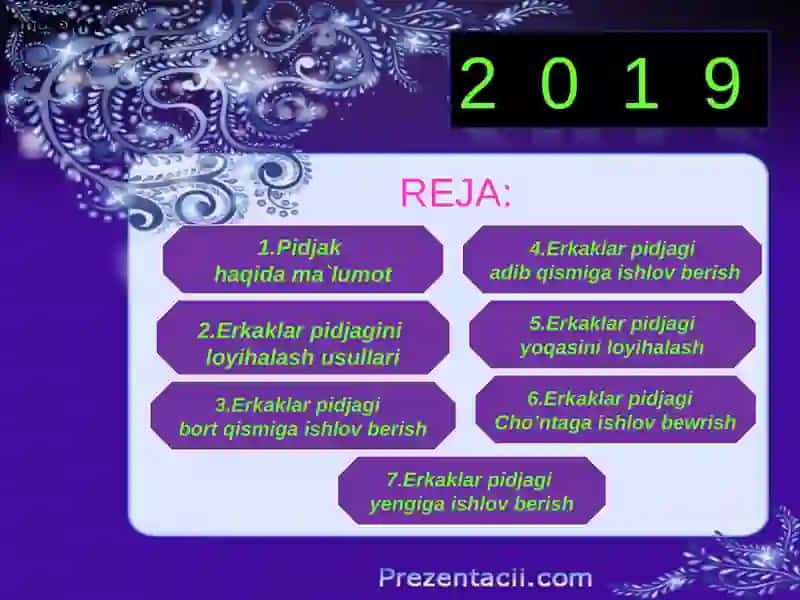 2 0 1 9

REJA:

1.Pidjak haqida ma`lumot

2.Erkaklar pidjagini loyihalash usullari

3.Erkaklar pidjagi bort qismiga ishlov berish

4.Erkaklar pidjagi adib qismiga ishlov berish

5.Erkaklar pidjagi yoqasini loyihalash

6.Erkaklar pidjagi Cho'ntaga ishlov bewrish

7.Erkaklar pidjagi yengiga ishlov berish

Prezentacii.com